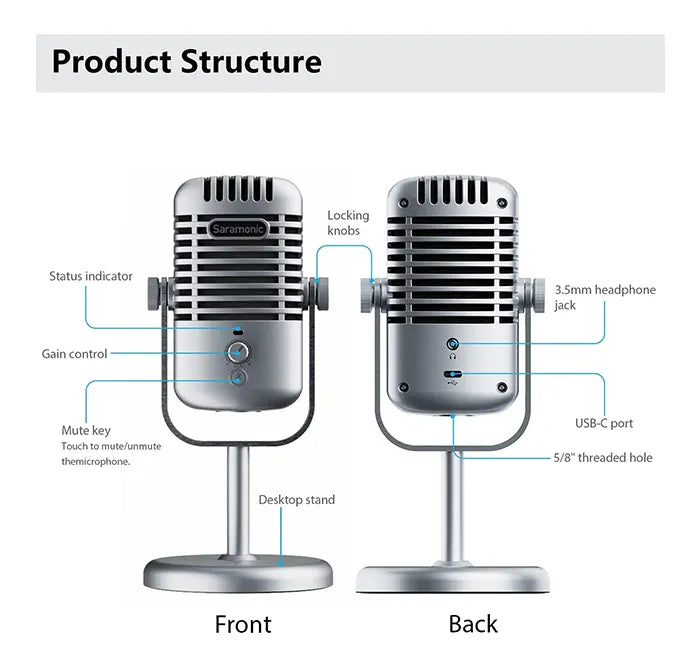 Product Structure

Saramonic

Locking knobs

Status indicator

Gain control

Mute key
Touch to mute/unmute themicrophone.

Desktop stand

3.5mm headphone jack

USB-C port

5/8" threaded hole

Front

Back